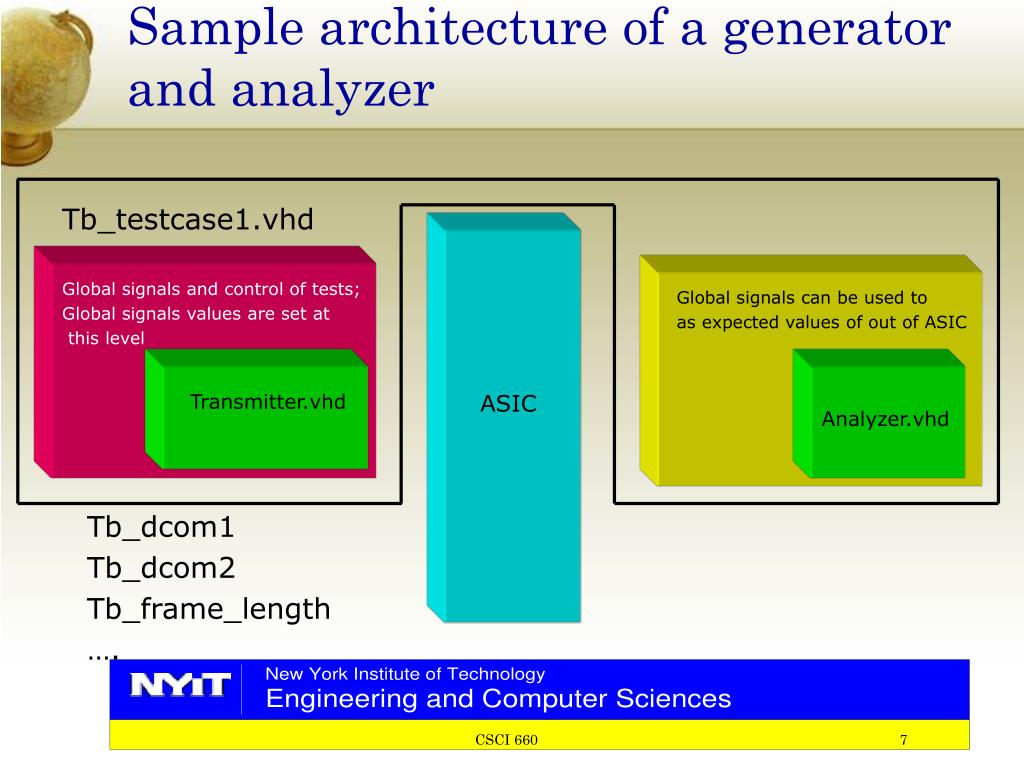 Sample architecture of a generator and analyzer

Tb_testcase1.vhd

Global signals and control of tests;
Global signals values are set at
this level

Transmitter.vhd

ASIC

Global signals can be used to
as expected values of out of ASIC

Analyzer.vhd

Tb_dcom1
Tb_dcom2
Tb_frame_length
….

NYIT

New York Institute of Technology
Engineering and Computer Sciences

CSCI 660

7